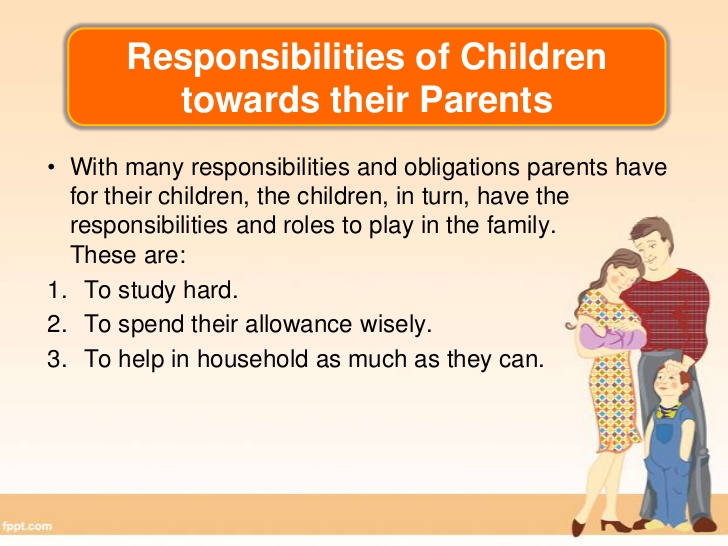 Responsibilities of Children towards their Parents

• With many responsibilities and obligations parents have for their children, the children, in turn, have the responsibilities and roles to play in the family. These are:

1. To study hard.
2. To spend their allowance wisely.
3. To help in household as much as they can.

fppt.com